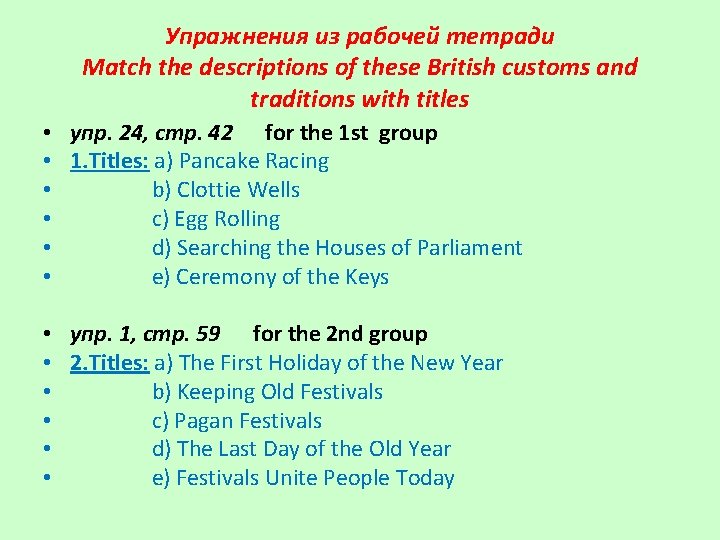 Упражнения из рабочей тетради
Match the descriptions of these British customs and traditions with titles

• упр. 24, стр. 42 for the 1st group
• 1.Titles: a) Pancake Racing
• b) Clottie Wells
• c) Egg Rolling
• d) Searching the Houses of Parliament
• e) Ceremony of the Keys

• упр. 1, стр. 59 for the 2nd group
• 2.Titles: a) The First Holiday of the New Year
• b) Keeping Old Festivals
• c) Pagan Festivals
• d) The Last Day of the Old Year
• e) Festivals Unite People Today